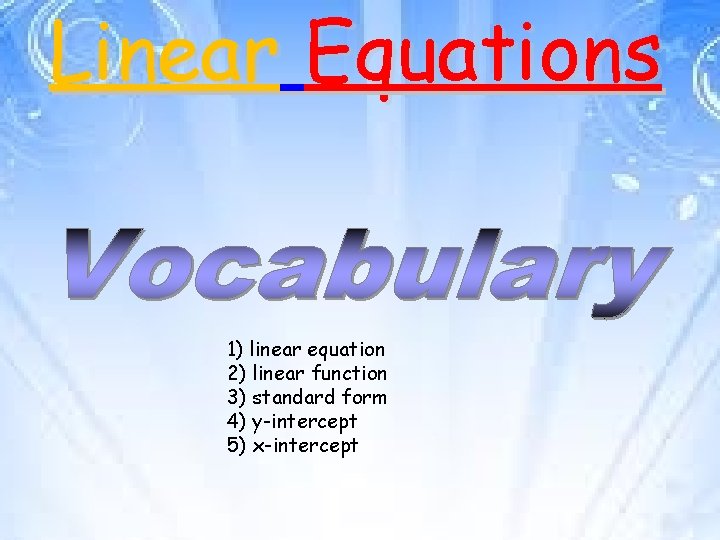 Linear Equations

Vocabulary

1) linear equation
2) linear function
3) standard form
4) y-intercept
5) x-intercept